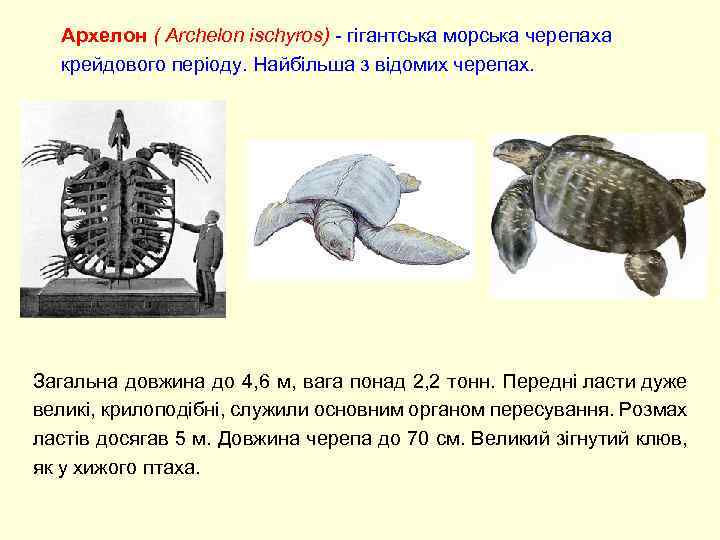 Архелон ( Archelon ischyros) - гігантська морська черепаха крейдового періоду. Найбільша з відомих черепах.

Загальна довжина до 4,6 м, вага понад 2,2 тонн. Передні ласти дуже великі, крилоподібні, служили основним органом пересування. Розмах ластів досягав 5 м. Довжина черепа до 70 см. Великий зігнутий клюв, як у хижого птаха.